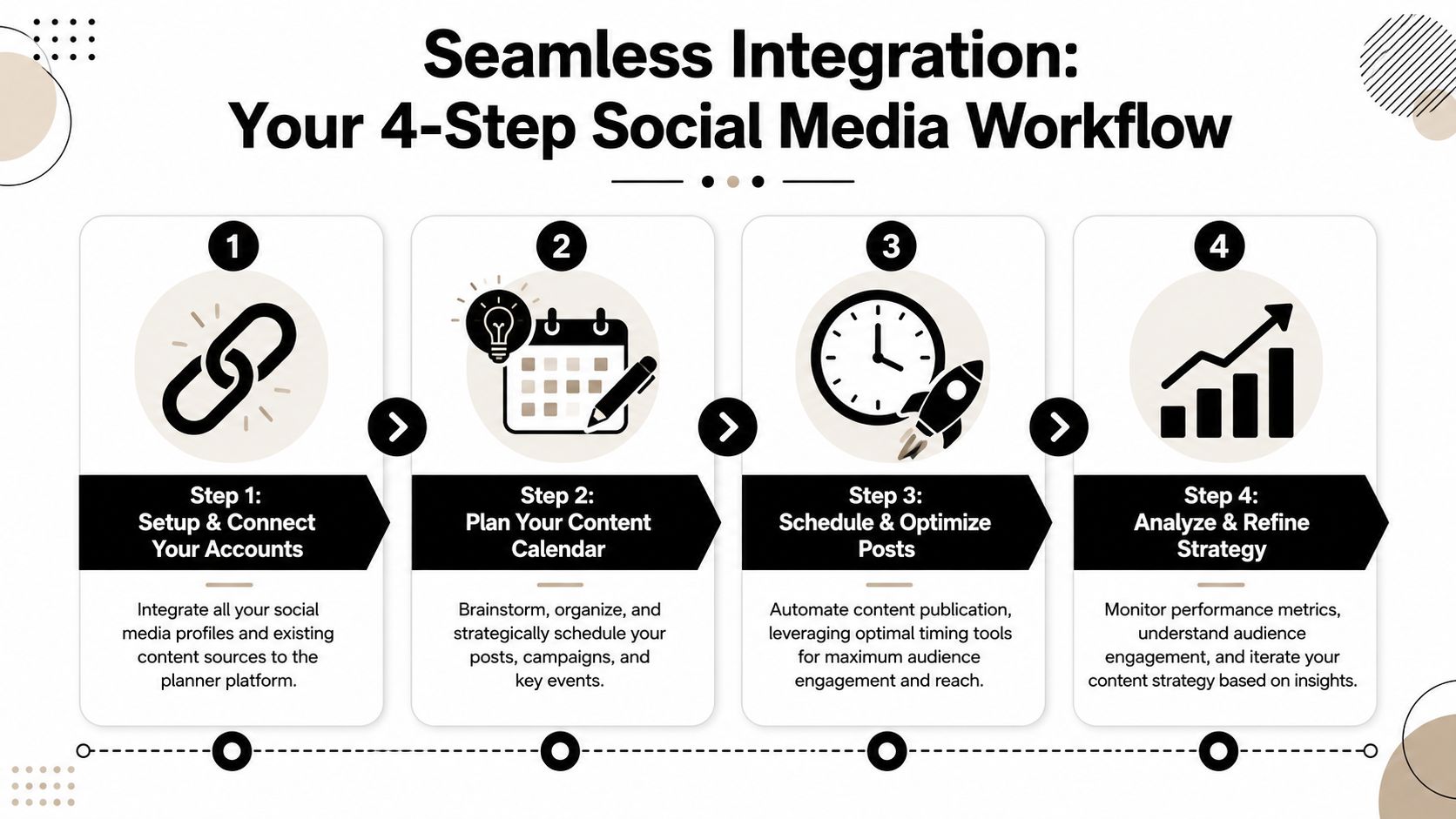 Seamless Integration:
Your 4-Step Social Media Workflow

1

Step 1:
Setup & Connect
Your Accounts

Integrate all your social media profiles and existing content sources to the planner platform.

2

Step 2:
Plan Your Content
Calendar

Brainstorm, organize, and strategically schedule your posts, campaigns, and key events.

3

Step 3:
Schedule & Optimize
Posts

Automate content publication, leveraging optimal timing tools for maximum audience engagement and reach.

4

Step 4:
Analyze & Refine
Strategy

Monitor performance metrics, understand audience engagement, and iterate your content strategy based on insights.